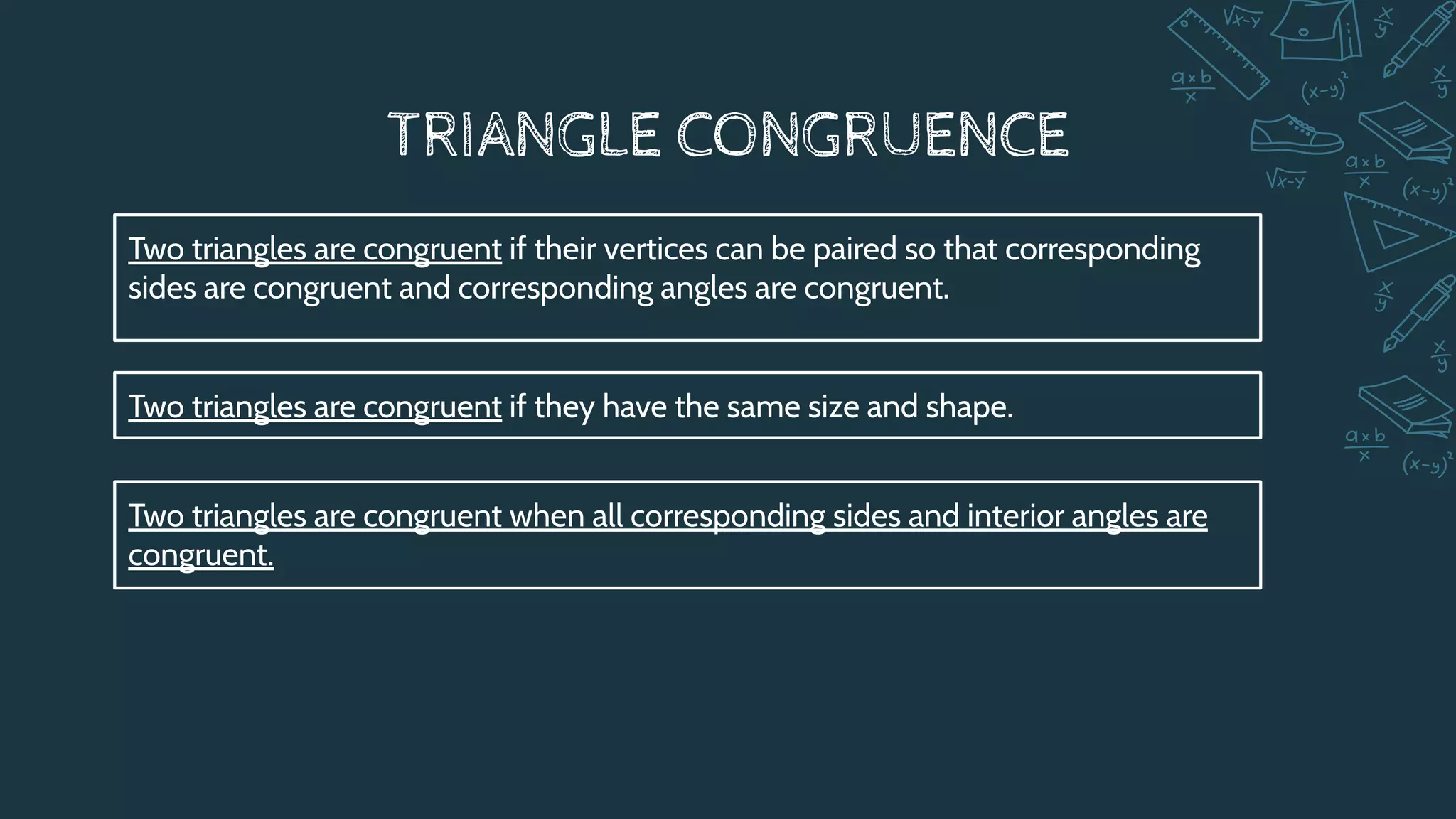 TRIANGLE CONGRUENCE

Two triangles are congruent if their vertices can be paired so that corresponding sides are congruent and corresponding angles are congruent.

Two triangles are congruent if they have the same size and shape.

Two triangles are congruent when all corresponding sides and interior angles are congruent.